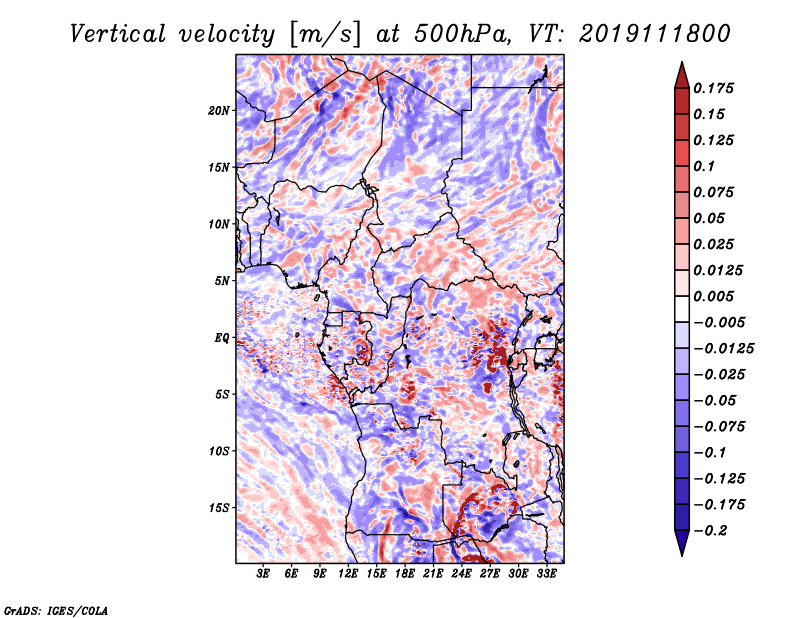 Vertical velocity [m/s] at 500hPa, VT: 2019111800

20N
15N
10N
5N
EQ
5S
10S
15S

3E 6E 9E 12E 15E 18E 21E 24E 27E 30E 33E

0.175
0.15
0.125
0.1
0.075
0.05
0.025
0.0125
0.005
−0.005
−0.0125
−0.025
−0.05
−0.075
−0.1
−0.125
−0.175
−0.2

GrADS: IGES/COLA